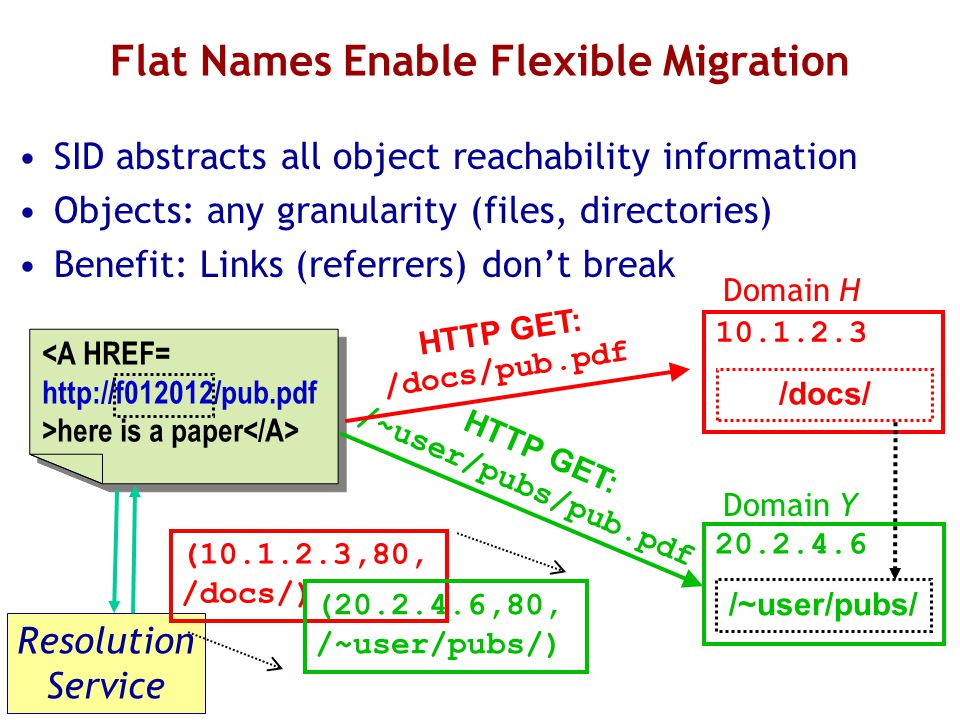 Flat Names Enable Flexible Migration

• SID abstracts all object reachability information
• Objects: any granularity (files, directories)
• Benefit: Links (referrers) don't break

<A HREF=
http://f012012/pub.pdf
>here is a paper</A>

HTTP GET:
/docs/pub.pdf

HTTP GET:
/~user/pubs/pub.pdf

Domain H
10.1.2.3
/docs/

Domain Y
20.2.4.6
/~user/pubs/

(10.1.2.3,80,
/docs/)

(20.2.4.6,80,
/~user/pubs/)

Resolution
Service